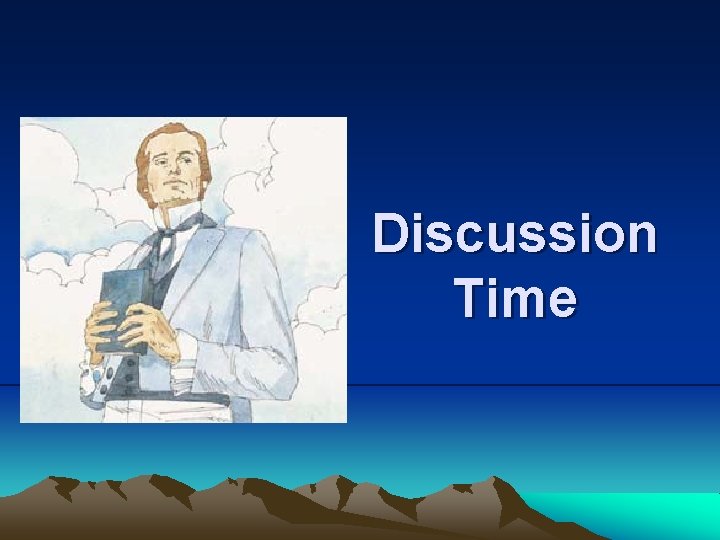 Discussion Time